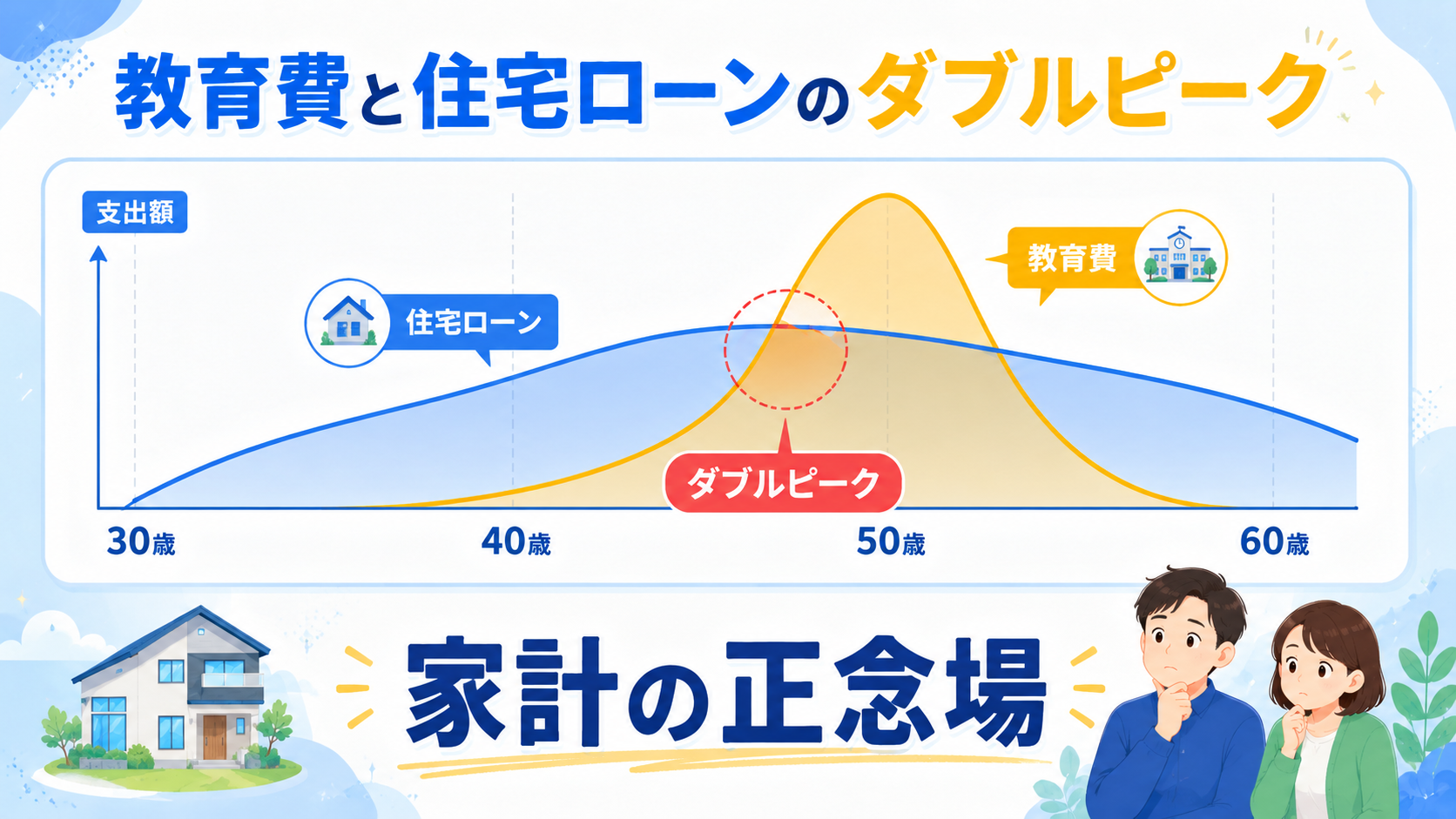 教育費と住宅ローンのダブルピーク

支出額

住宅ローン

教育費

ダブルピーク

30歳

40歳

50歳

60歳

家計の正念場